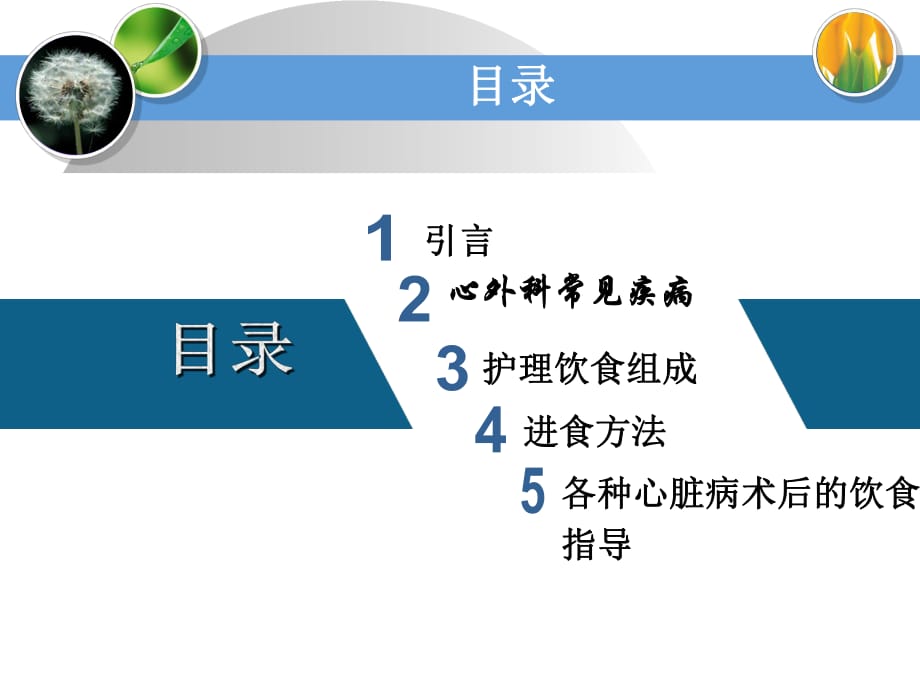 目录

目录

1 引言

2 心外科常见疾病

3 护理饮食组成

4 进食方法

5 各种心脏病术后的饮食指导